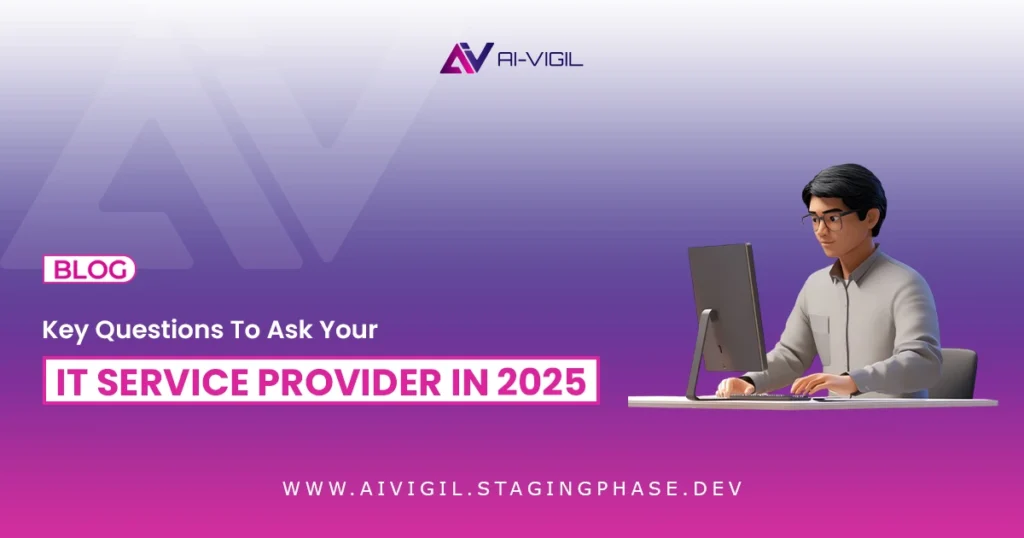 AI-VIGIL

BLOG

Key Questions To Ask Your

IT SERVICE PROVIDER IN 2025

WWW.AIVIGIL.STAGINGPHASE.DEV